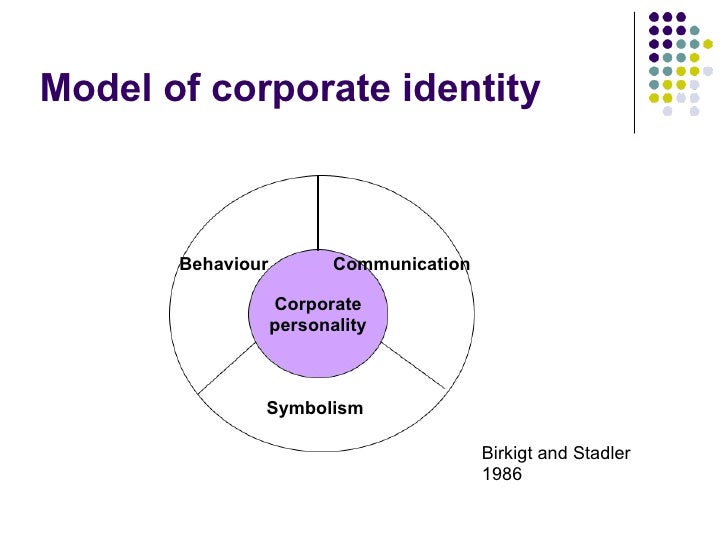 Model of corporate identity

Behaviour

Communication

Corporate personality

Symbolism

Birkigt and Stadler 1986